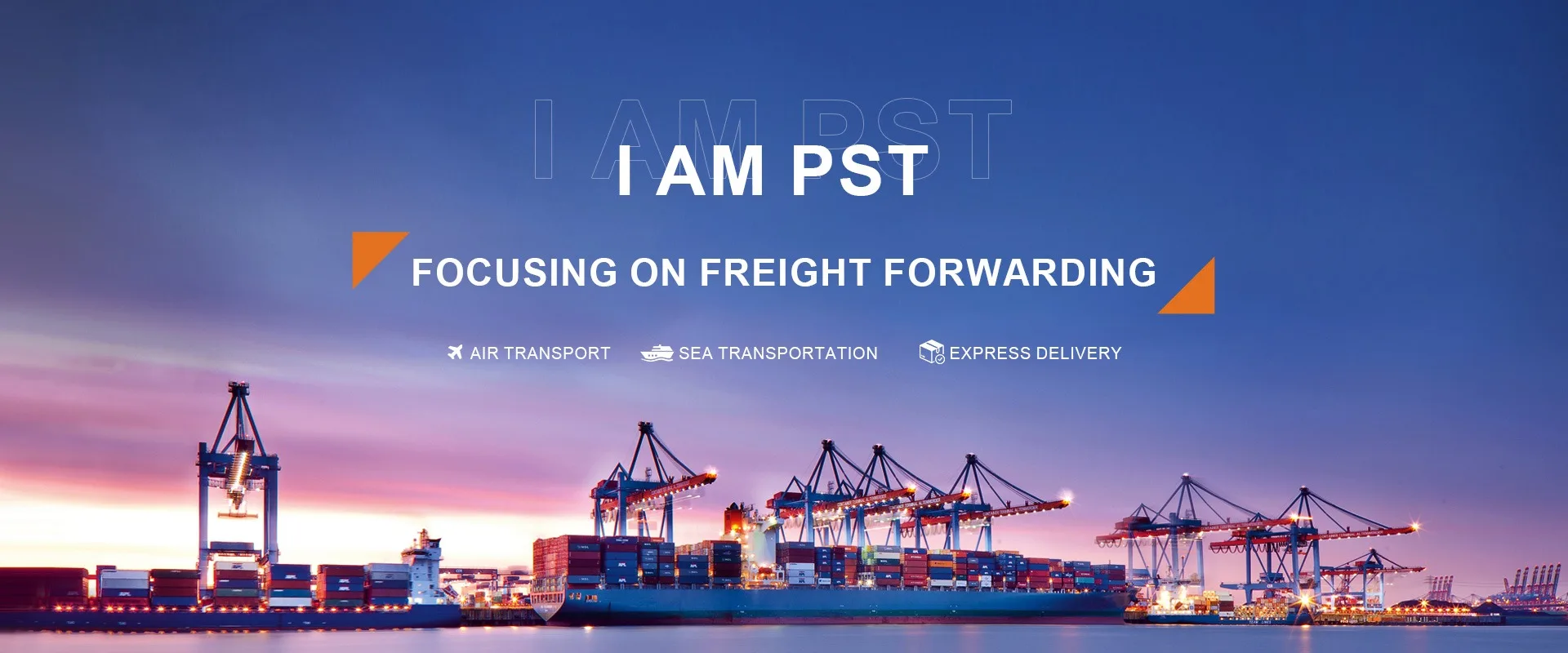 I AM PST

I AM PST

FOCUSING ON FREIGHT FORWARDING

AIR TRANSPORT SEA TRANSPORTATION EXPRESS DELIVERY